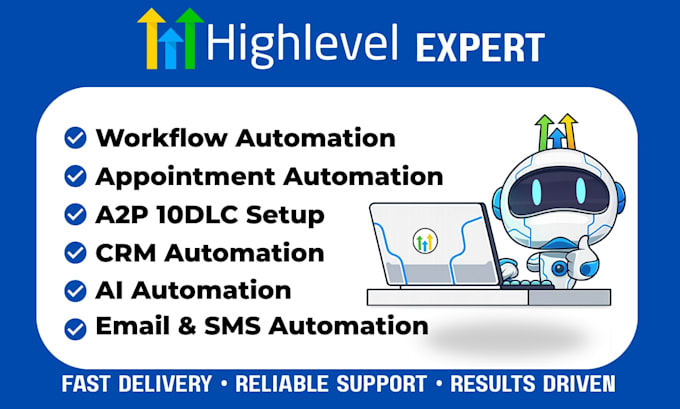 Highlevel EXPERT

Workflow Automation
Appointment Automation
A2P 10DLC Setup
CRM Automation
AI Automation
Email & SMS Automation

FAST DELIVERY • RELIABLE SUPPORT • RESULTS DRIVEN